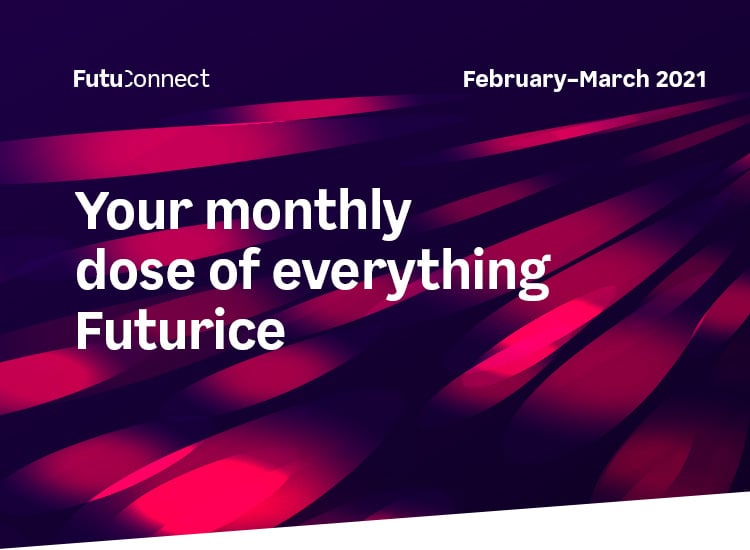 FutuConnect

February–March 2021

Your monthly dose of everything Futurice